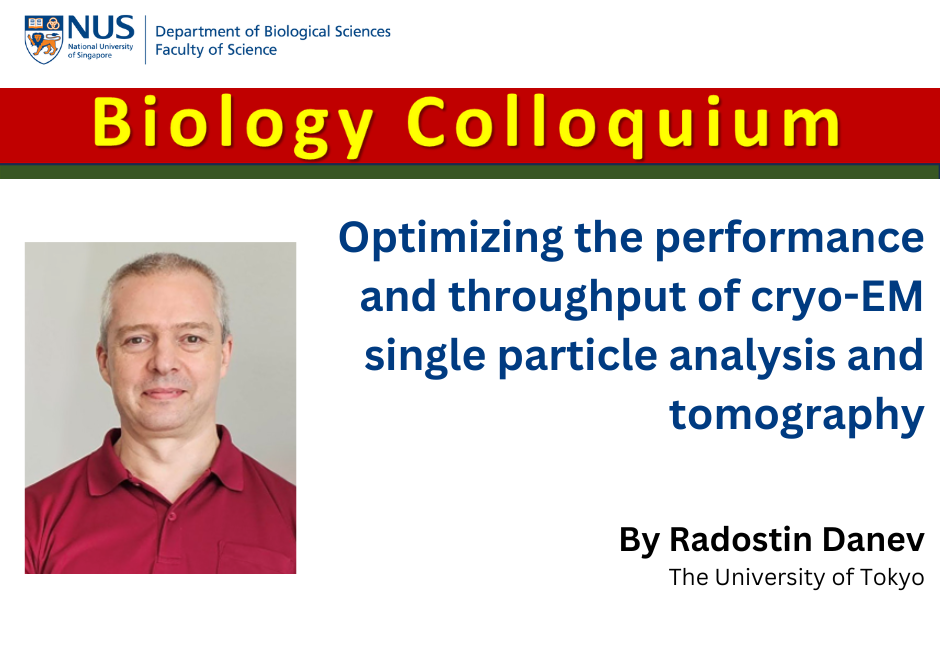 NUS National University of Singapore
Department of Biological Sciences
Faculty of Science

Biology Colloquium

Optimizing the performance and throughput of cryo-EM single particle analysis and tomography

By Radostin Danev
The University of Tokyo